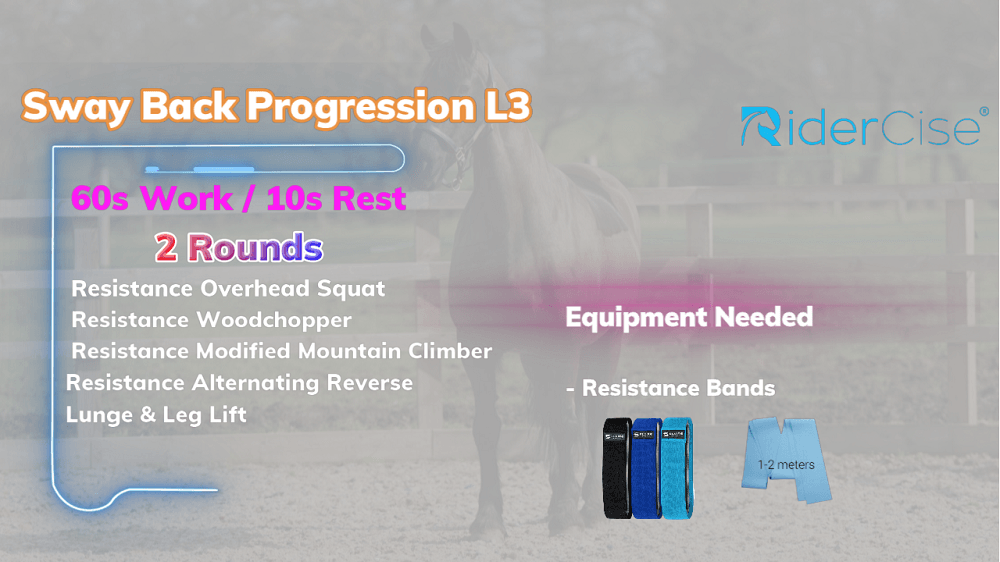 Sway Back Progression L3

RiderCise®

60s Work / 10s Rest

2 Rounds

Resistance Overhead Squat
Resistance Woodchopper
Resistance Modified Mountain Climber
Resistance Alternating Reverse Lunge & Leg Lift

Equipment Needed

- Resistance Bands

1-2 meters